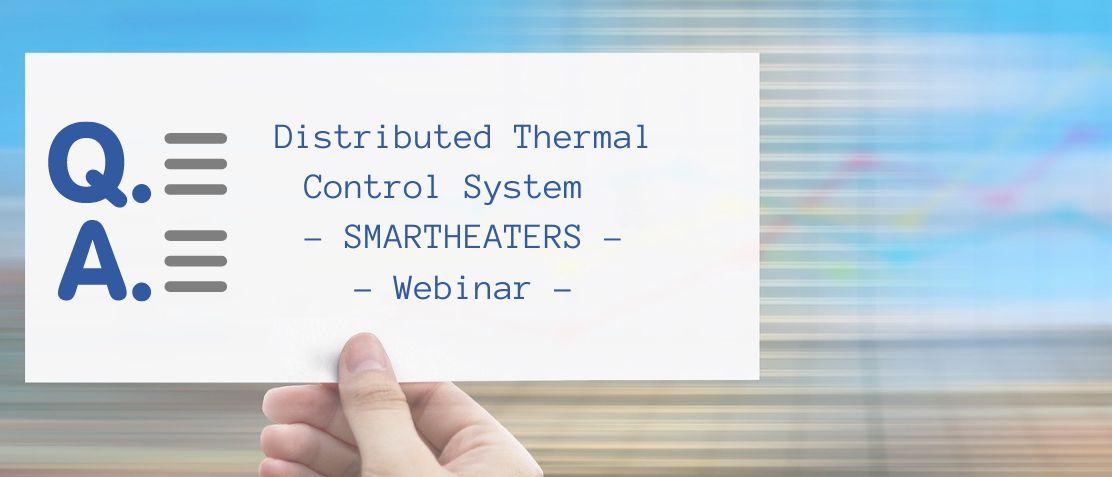 Q.
A.

Distributed Thermal Control System
– SMARTHEATERS –
– Webinar –